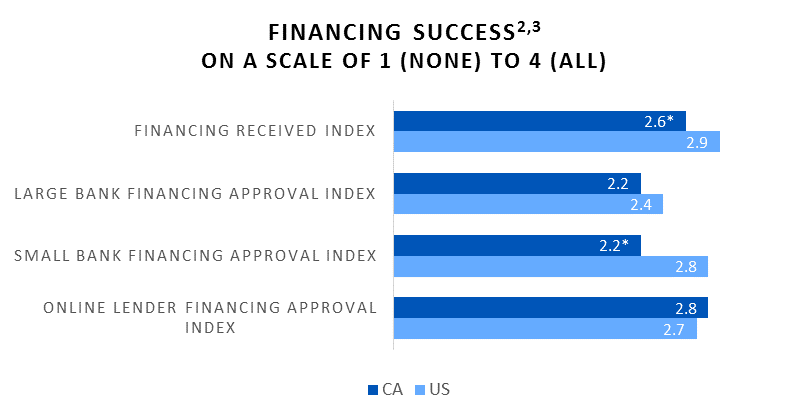 FINANCING SUCCESS$^{2,3}$
ON A SCALE OF 1 (NONE) TO 4 (ALL)

FINANCING RECEIVED INDEX
2.6*
2.9

LARGE BANK FINANCING APPROVAL INDEX
2.2
2.4

SMALL BANK FINANCING APPROVAL INDEX
2.2*
2.8

ONLINE LENDER FINANCING APPROVAL INDEX
2.8
2.7

CA US